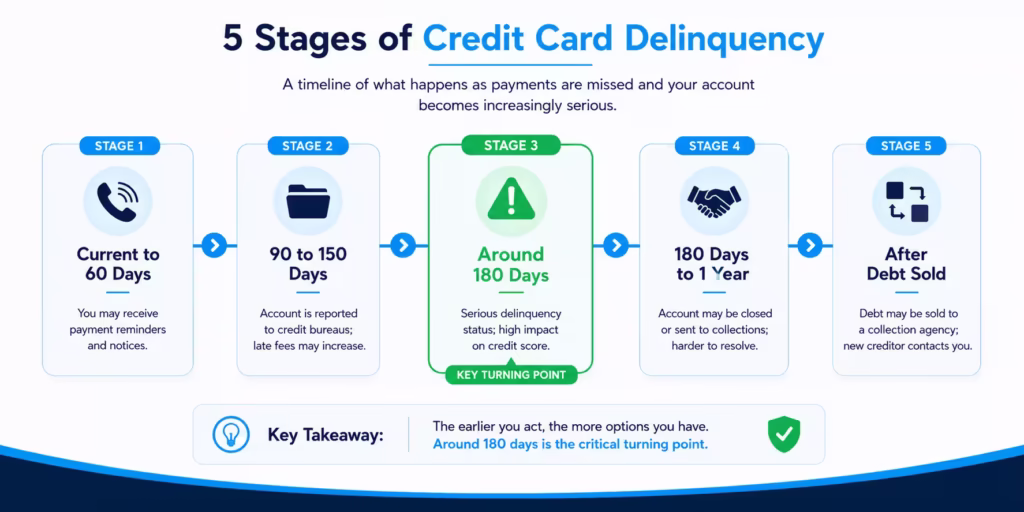 5 Stages of Credit Card Delinquency

A timeline of what happens as payments are missed and your account becomes increasingly serious.

STAGE 1

Current to 60 Days

You may receive payment reminders and notices.

STAGE 2

90 to 150 Days

Account is reported to credit bureaus; late fees may increase.

STAGE 3

Around 180 Days

Serious delinquency status; high impact on credit score.

KEY TURNING POINT

STAGE 4

180 Days to 1 Year

Account may be closed or sent to collections; harder to resolve.

STAGE 5

After Debt Sold

Debt may be sold to a collection agency; new creditor contacts you.

Key Takeaway:

The earlier you act, the more options you have.
Around 180 days is the critical turning point.